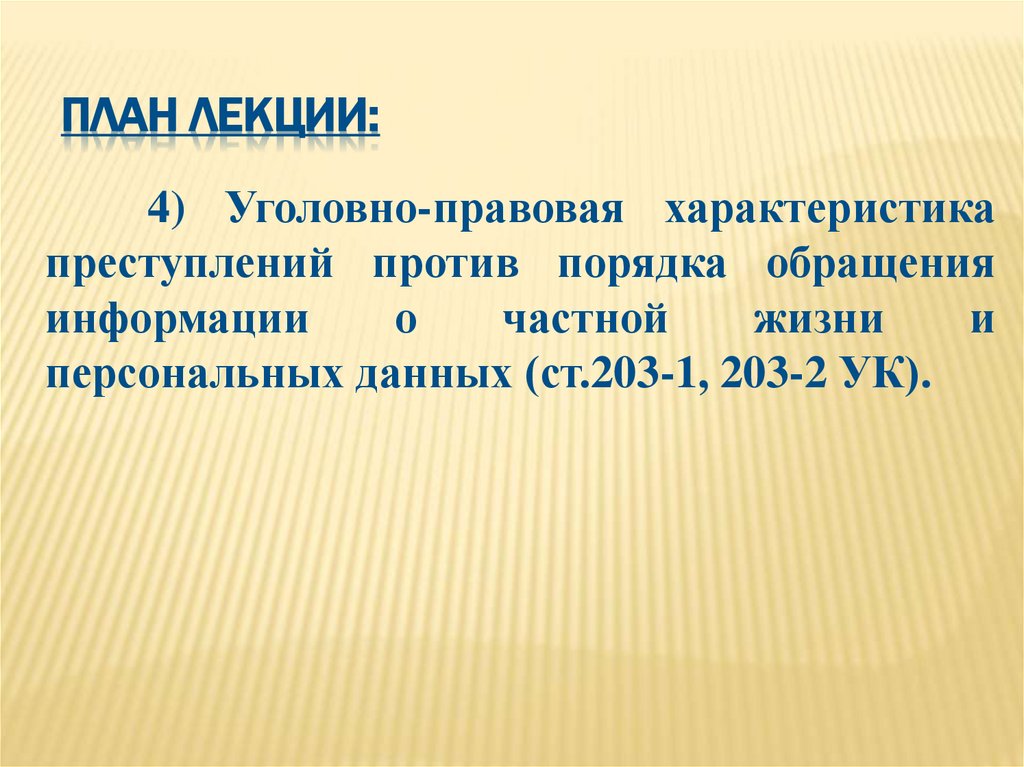 ПЛАН ЛЕКЦИИ:

4) Уголовно-правовая характеристика преступлений против порядка обращения информации о частной жизни и персональных данных (ст.203-1, 203-2 УК).